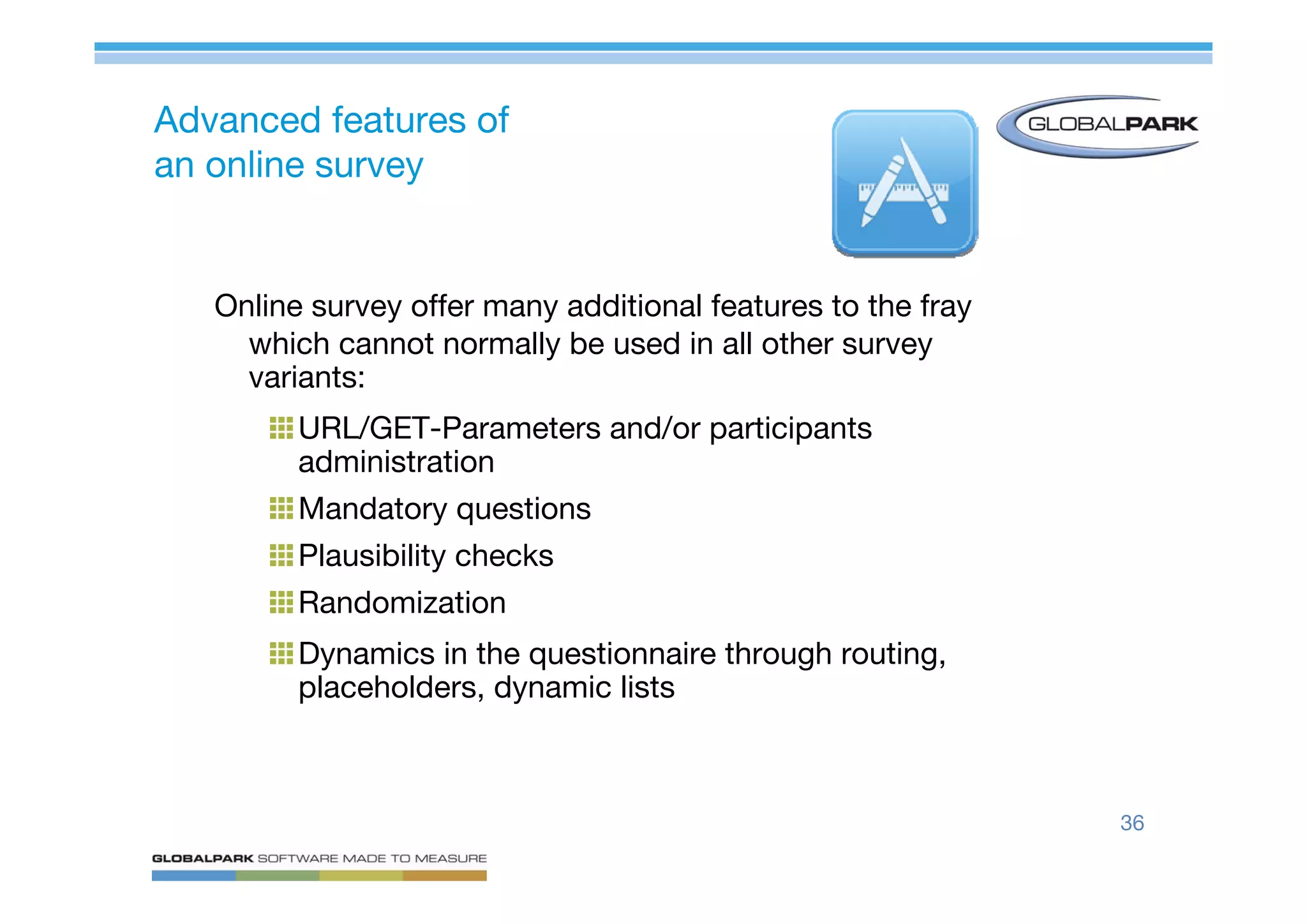 Advanced features of an online survey

GLOBALPARK

Online survey offer many additional features to the fray which cannot normally be used in all other survey variants:

URL/GET-Parameters and/or participants administration

Mandatory questions

Plausibility checks

Randomization

Dynamics in the questionnaire through routing, placeholders, dynamic lists

36

GLOBALPARK SOFTWARE MADE TO MEASURE